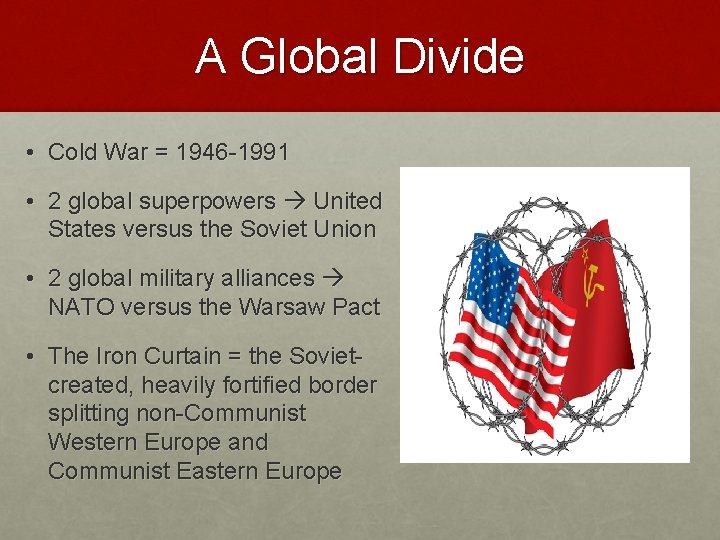 A Global Divide

• Cold War = 1946-1991

• 2 global superpowers → United States versus the Soviet Union

• 2 global military alliances → NATO versus the Warsaw Pact

• The Iron Curtain = the Soviet-created, heavily fortified border splitting non-Communist Western Europe and Communist Eastern Europe